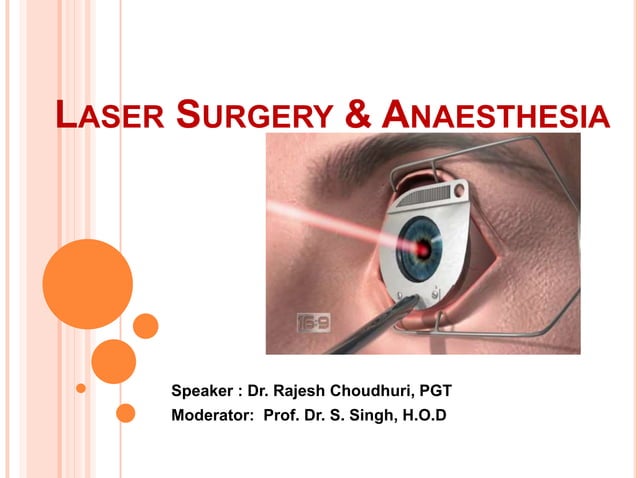 LASER SURGERY & ANAESTHESIA

16:9

Speaker : Dr. Rajesh Choudhuri, PGT
Moderator: Prof. Dr. S. Singh, H.O.D